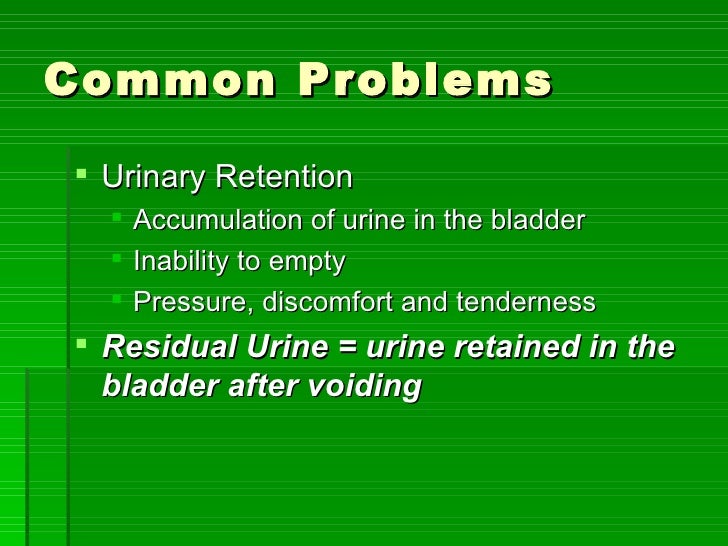 Common Problems

- Urinary Retention
  - Accumulation of urine in the bladder
  - Inability to empty
  - Pressure, discomfort and tenderness
- Residual Urine = urine retained in the bladder after voiding